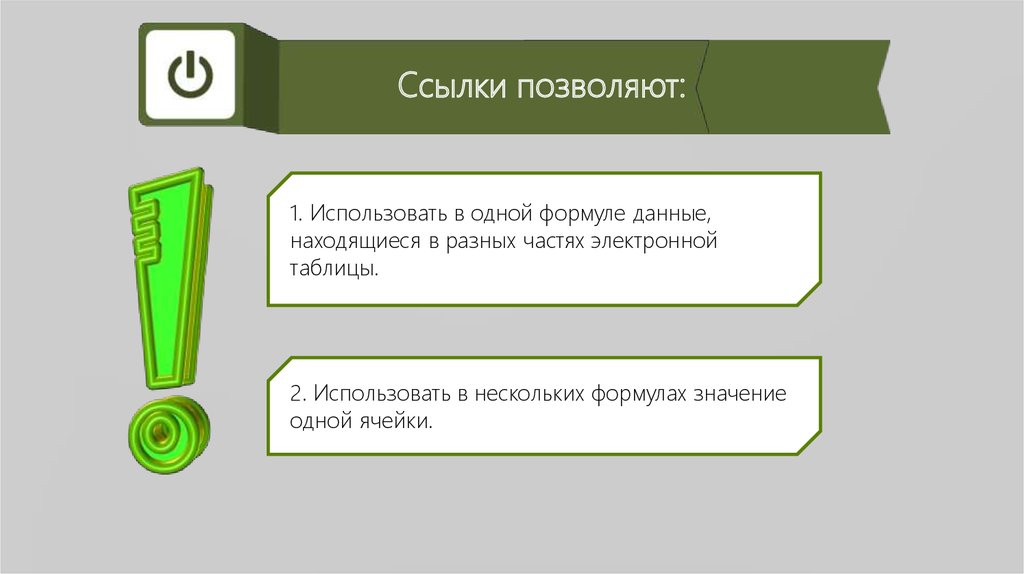 Ссылки позволяют:

1. Использовать в одной формуле данные, находящиеся в разных частях электронной таблицы.

2. Использовать в нескольких формулах значение одной ячейки.